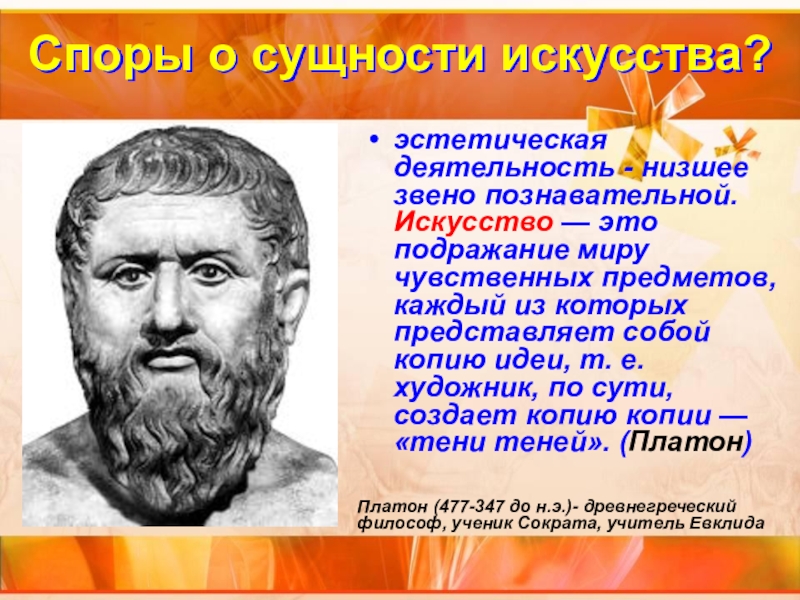 Споры о сущности искусства?

• эстетическая деятельность - низшее звено познавательной. Искусство — это подражание миру чувственных предметов, каждый из которых представляет собой копию идеи, т. е. художник, по сути, создает копию копии — «тени теней». (Платон)

Платон (477-347 до н.э.)- древнегреческий философ, ученик Сократа, учитель Евклида